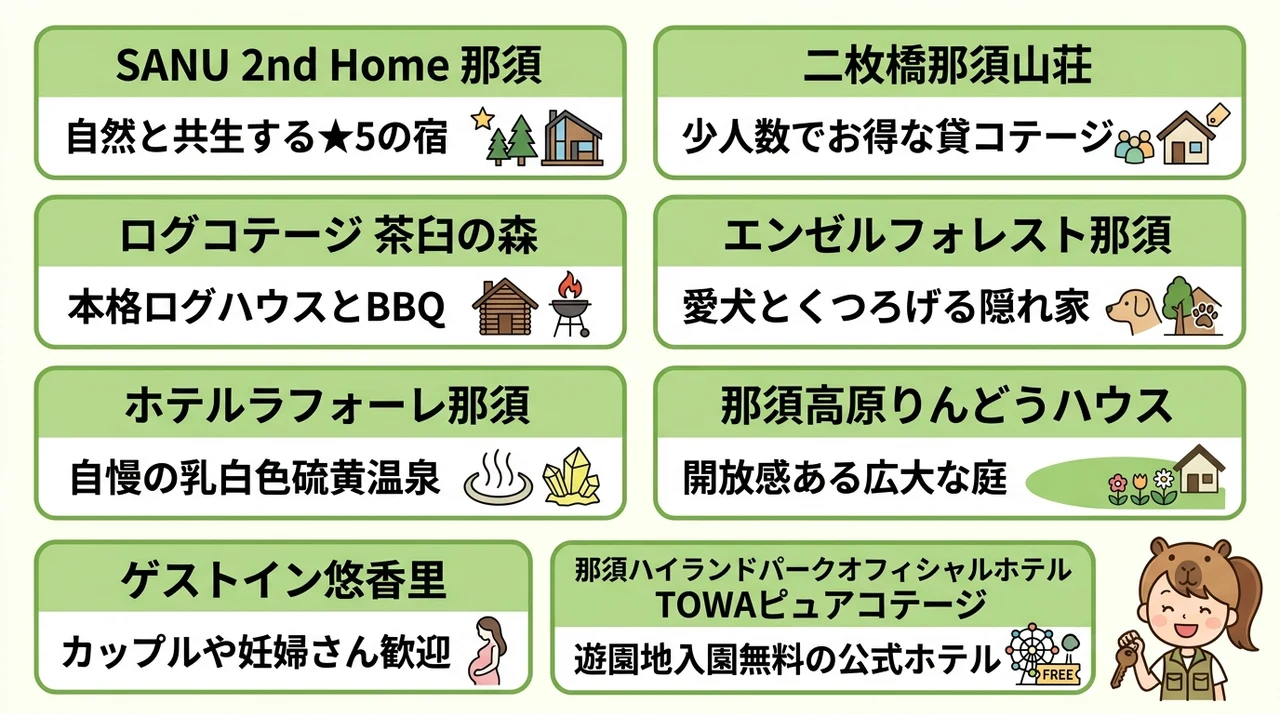 SANU 2nd Home 那須

自然と共生する★5の宿

二枚橋那須山荘

少人数でお得な貸コテージ

ログコテージ 茶臼の森

本格ログハウスとBBQ

エンゼルフォレスト那須

愛犬とくつろげる隠れ家

ホテルラフォーレ那須

自慢の乳白色硫黄温泉

那須高原りんどうハウス

開放感ある広大な庭

ゲストイン悠香里

カップルや妊婦さん歓迎

那須ハイランドパークオフィシャルホテル TOWAピュアコテージ

遊園地入園無料の公式ホテル

FREE